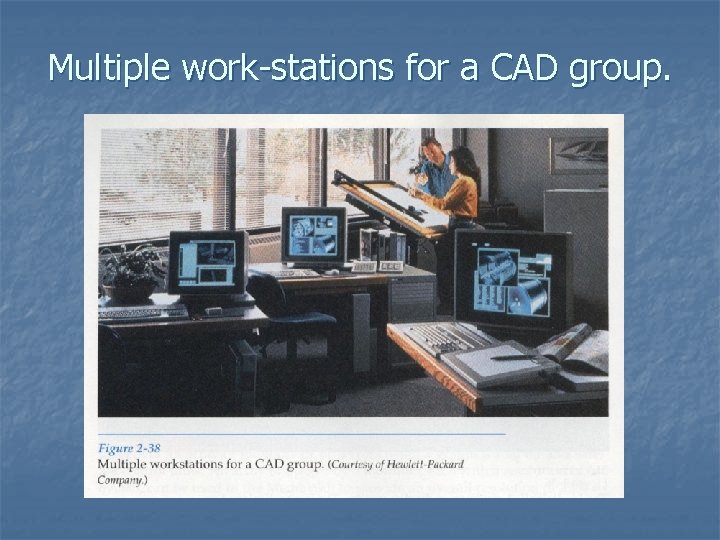 Multiple work-stations for a CAD group.

Figure 2-38
Multiple workstations for a CAD group. (Courtesy of Hewlett-Packard Company.)